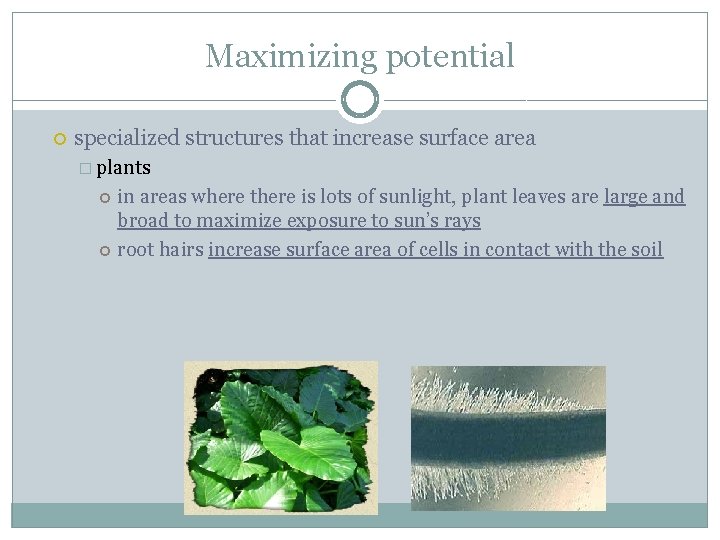 Maximizing potential

specialized structures that increase surface area

plants

in areas where there is lots of sunlight, plant leaves are large and broad to maximize exposure to sun's rays

root hairs increase surface area of cells in contact with the soil